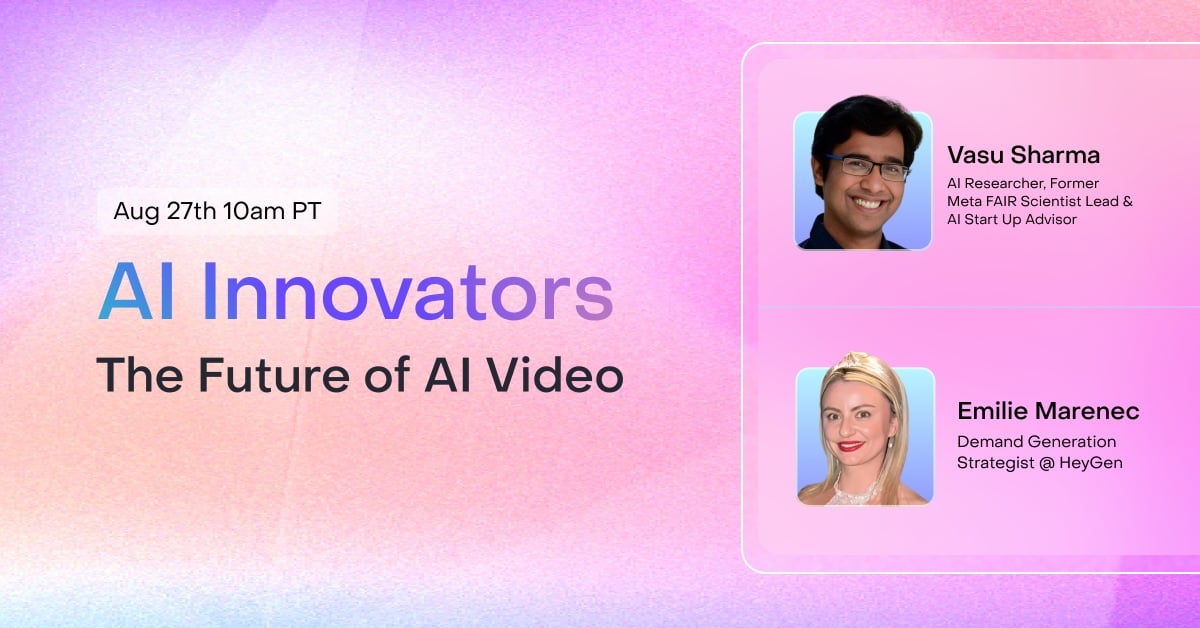 Aug 27th 10am PT

AI Innovators

The Future of AI Video

Vasu Sharma
AI Researcher, Former Meta FAIR Scientist Lead & AI Start Up Advisor

Emilie Marenec
Demand Generation Strategist @ HeyGen